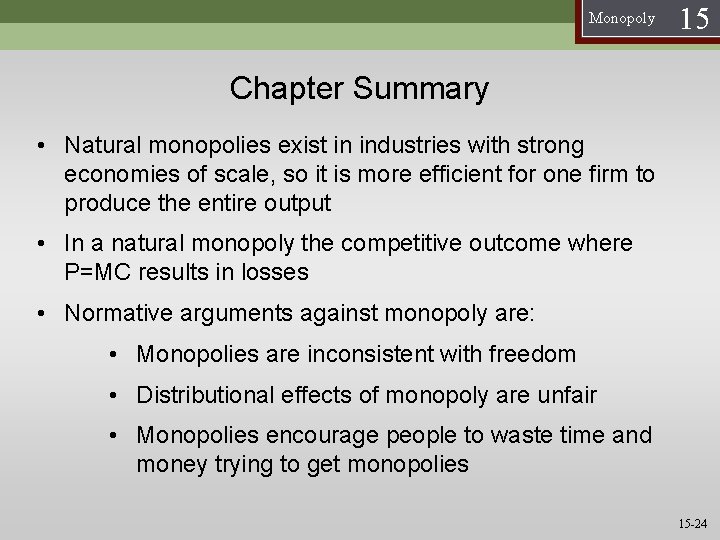 Monopoly 15

Chapter Summary

• Natural monopolies exist in industries with strong economies of scale, so it is more efficient for one firm to produce the entire output

• In a natural monopoly the competitive outcome where P=MC results in losses

• Normative arguments against monopoly are:

• Monopolies are inconsistent with freedom

• Distributional effects of monopoly are unfair

• Monopolies encourage people to waste time and money trying to get monopolies

15-24